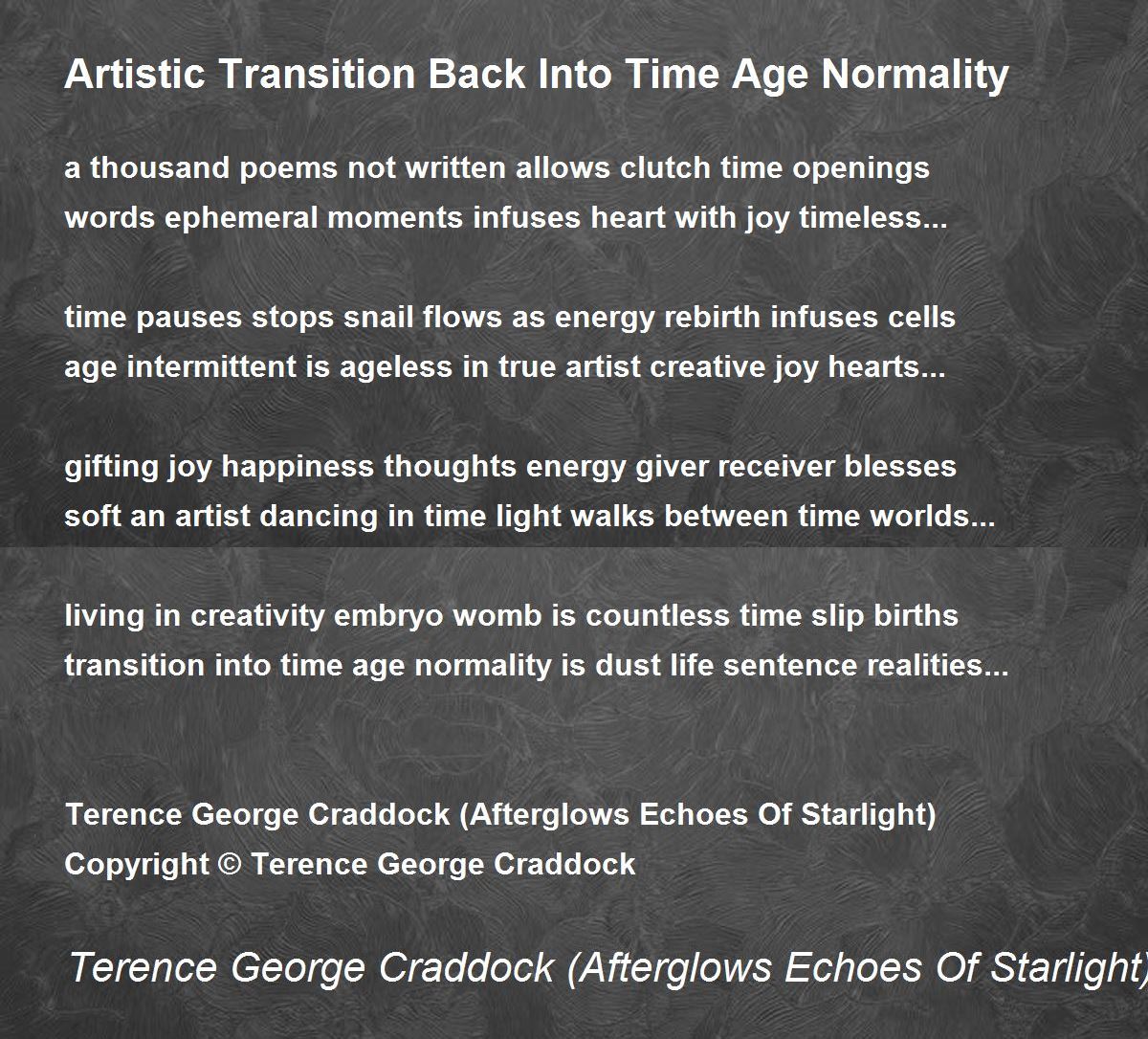 Artistic Transition Back Into Time Age Normality

a thousand poems not written allows clutch time openings
words ephemeral moments infuses heart with joy timeless...

time pauses stops snail flows as energy rebirth infuses cells
age intermittent is ageless in true artist creative joy hearts...

gifting joy happiness thoughts energy giver receiver blesses
soft an artist dancing in time light walks between time worlds...

living in creativity embryo womb is countless time slip births
transition into time age normality is dust life sentence realities...

Terence George Craddock (Afterglows Echoes Of Starlight)
Copyright © Terence George Craddock

Terence George Craddock (Afterglows Echoes Of Starlight)